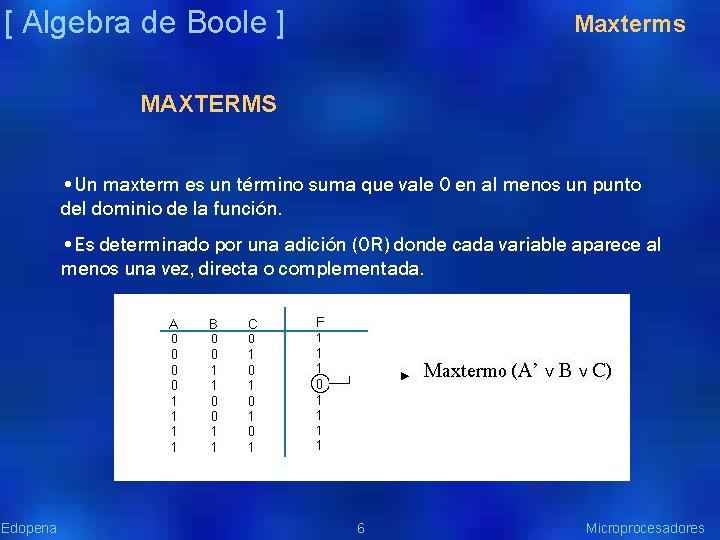 [ Algebra de Boole ]

Maxterms

MAXTERMS

•Un maxterm es un término suma que vale 0 en al menos un punto del dominio de la función.

•Es determinado por una adición (OR) donde cada variable aparece al menos una vez, directa o complementada.

| A | B | C | F |
|---|---|---|---|
| 0 | 0 | 0 | 1 |
| 0 | 0 | 1 | 1 |
| 0 | 1 | 0 | 1 |
| 0 | 1 | 1 | 0 |
| 1 | 0 | 0 | 1 |
| 1 | 0 | 1 | 1 |
| 1 | 1 | 0 | 1 |
| 1 | 1 | 1 | 1 |

Maxtermo (A' v B v C)

Edopena

6

Microprocesadores